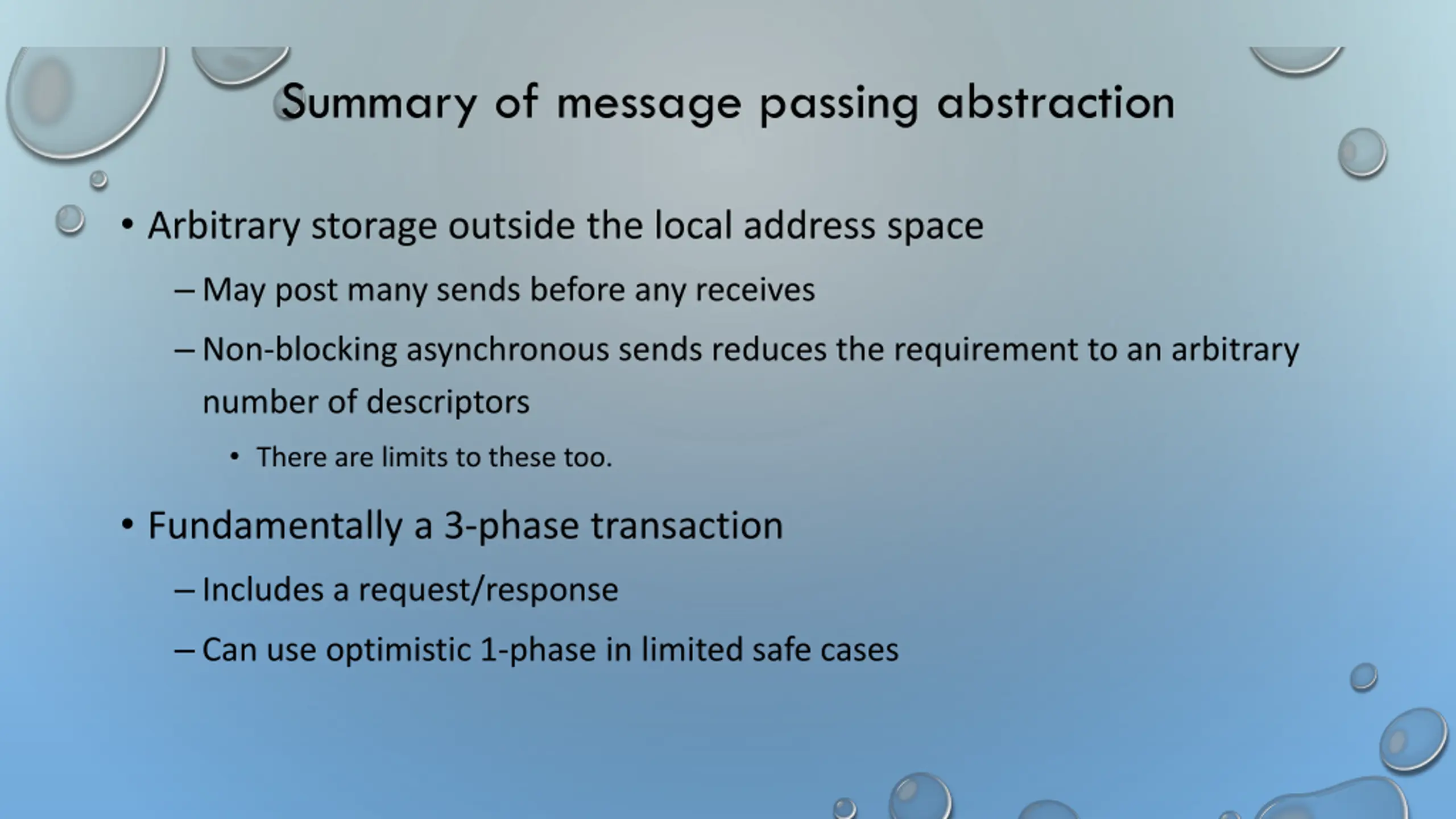 Summary of message passing abstraction

• Arbitrary storage outside the local address space

– May post many sends before any receives

– Non-blocking asynchronous sends reduces the requirement to an arbitrary number of descriptors

• There are limits to these too.

• Fundamentally a 3-phase transaction

– Includes a request/response

– Can use optimistic 1-phase in limited safe cases